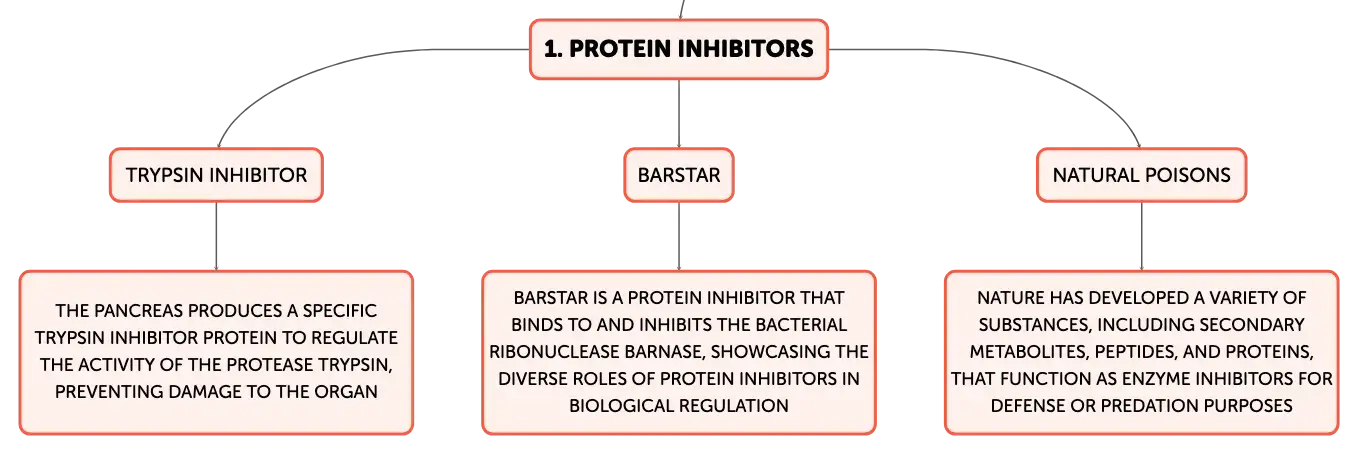 1. PROTEIN INHIBITORS

TRYPSIN INHIBITOR

THE PANCREAS PRODUCES A SPECIFIC TRYPSIN INHIBITOR PROTEIN TO REGULATE THE ACTIVITY OF THE PROTEASE TRYPSIN, PREVENTING DAMAGE TO THE ORGAN

BARSTAR

BARSTAR IS A PROTEIN INHIBITOR THAT BINDS TO AND INHIBITS THE BACTERIAL RIBONUCLEASE BARNASE, SHOWCASING THE DIVERSE ROLES OF PROTEIN INHIBITORS IN BIOLOGICAL REGULATION

NATURAL POISONS

NATURE HAS DEVELOPED A VARIETY OF SUBSTANCES, INCLUDING SECONDARY METABOLITES, PEPTIDES, AND PROTEINS, THAT FUNCTION AS ENZYME INHIBITORS FOR DEFENSE OR PREDATION PURPOSES